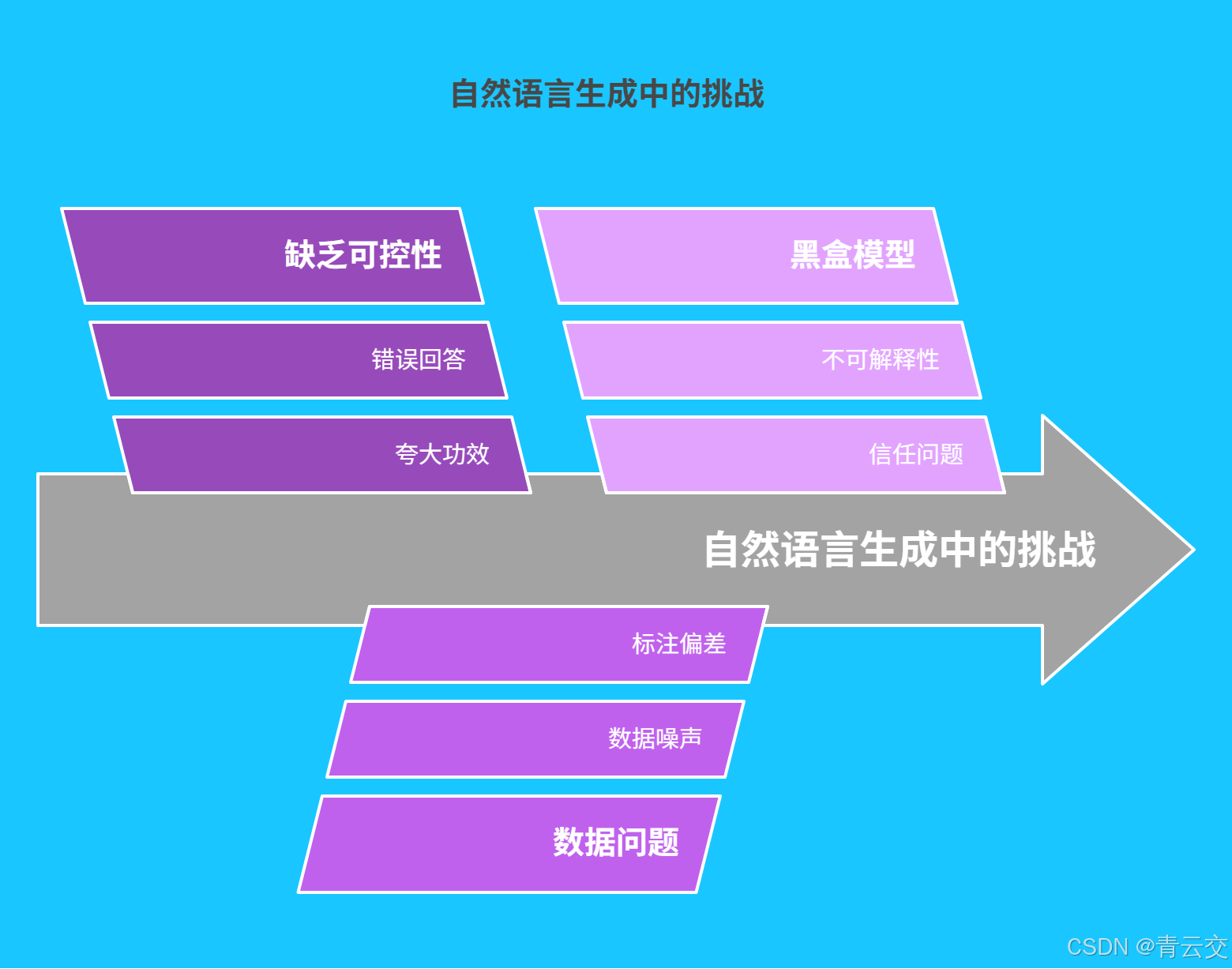 自然语言生成中的挑战

缺乏可控性

错误回答

夸大功效

黑盒模型

不可解释性

信任问题

自然语言生成中的挑战

标注偏差

数据噪声

数据问题

CSDN @青云交